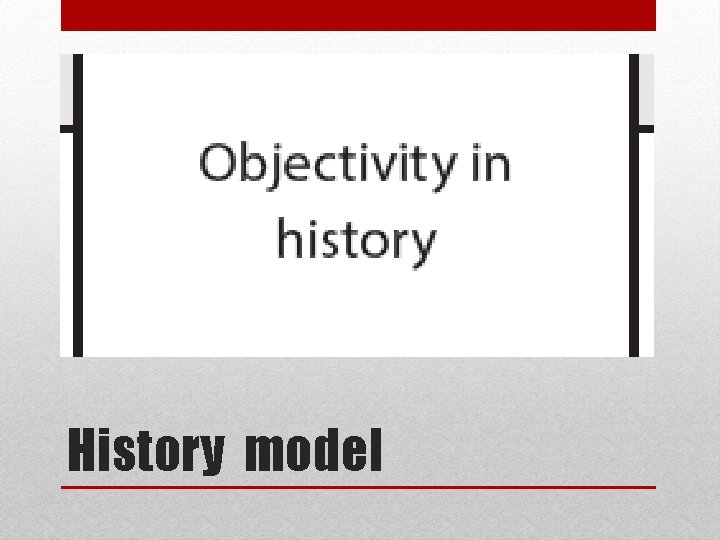 Objectivity in history

History model